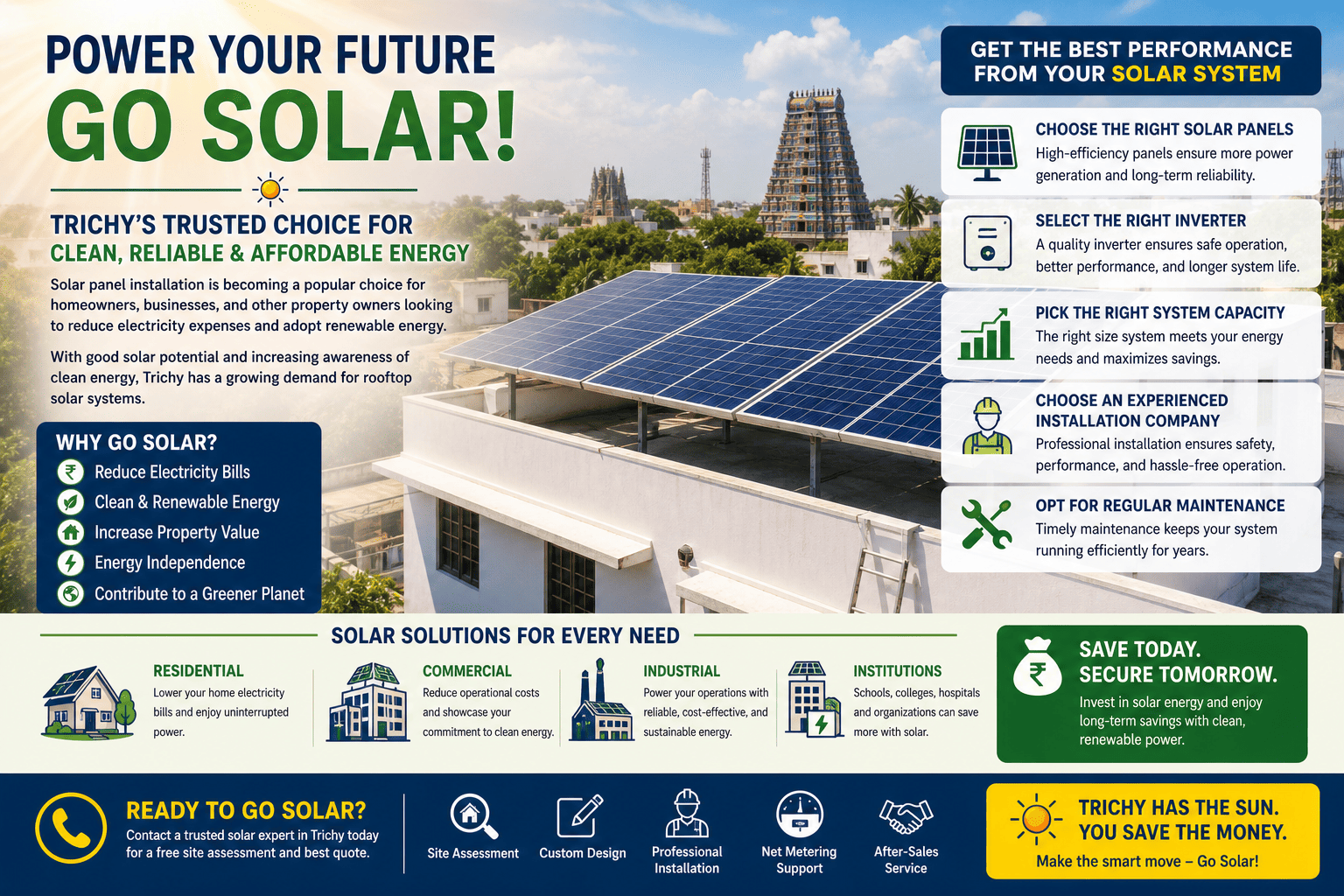 POWER YOUR FUTURE
GO SOLAR!

TRICHY'S TRUSTED CHOICE FOR
CLEAN, RELIABLE & AFFORDABLE ENERGY

Solar panel installation is becoming a popular choice for homeowners, businesses, and other property owners looking to reduce electricity expenses and adopt renewable energy.

With good solar potential and increasing awareness of clean energy, Trichy has a growing demand for rooftop solar systems.

WHY GO SOLAR?
Reduce Electricity Bills
Clean & Renewable Energy
Increase Property Value
Energy Independence
Contribute to a Greener Planet

GET THE BEST PERFORMANCE FROM YOUR SOLAR SYSTEM

CHOOSE THE RIGHT SOLAR PANELS
High-efficiency panels ensure more power generation and long-term reliability.

SELECT THE RIGHT INVERTER
A quality inverter ensures safe operation, better performance, and longer system life.

PICK THE RIGHT SYSTEM CAPACITY
The right size system meets your energy needs and maximizes savings.

CHOOSE AN EXPERIENCED INSTALLATION COMPANY
Professional installation ensures safety, performance, and hassle-free operation.

OPT FOR REGULAR MAINTENANCE
Timely maintenance keeps your system running efficiently for years.

SOLAR SOLUTIONS FOR EVERY NEED

RESIDENTIAL
Lower your home electricity bills and enjoy uninterrupted power.

COMMERCIAL
Reduce operational costs and showcase your commitment to clean energy.

INDUSTRIAL
Power your operations with reliable, cost-effective, and sustainable energy.

INSTITUTIONS
Schools, colleges, hospitals and organizations can save more with solar.

SAVE TODAY.
SECURE TOMORROW.
Invest in solar energy and enjoy long-term savings with clean, renewable power.

READY TO GO SOLAR?
Contact a trusted solar expert in Trichy today for a free site assessment and best quote.

Site Assessment
Custom Design
Professional Installation
Net Metering Support
After-Sales Service

TRICHY HAS THE SUN.
YOU SAVE THE MONEY.
Make the smart move – Go Solar!